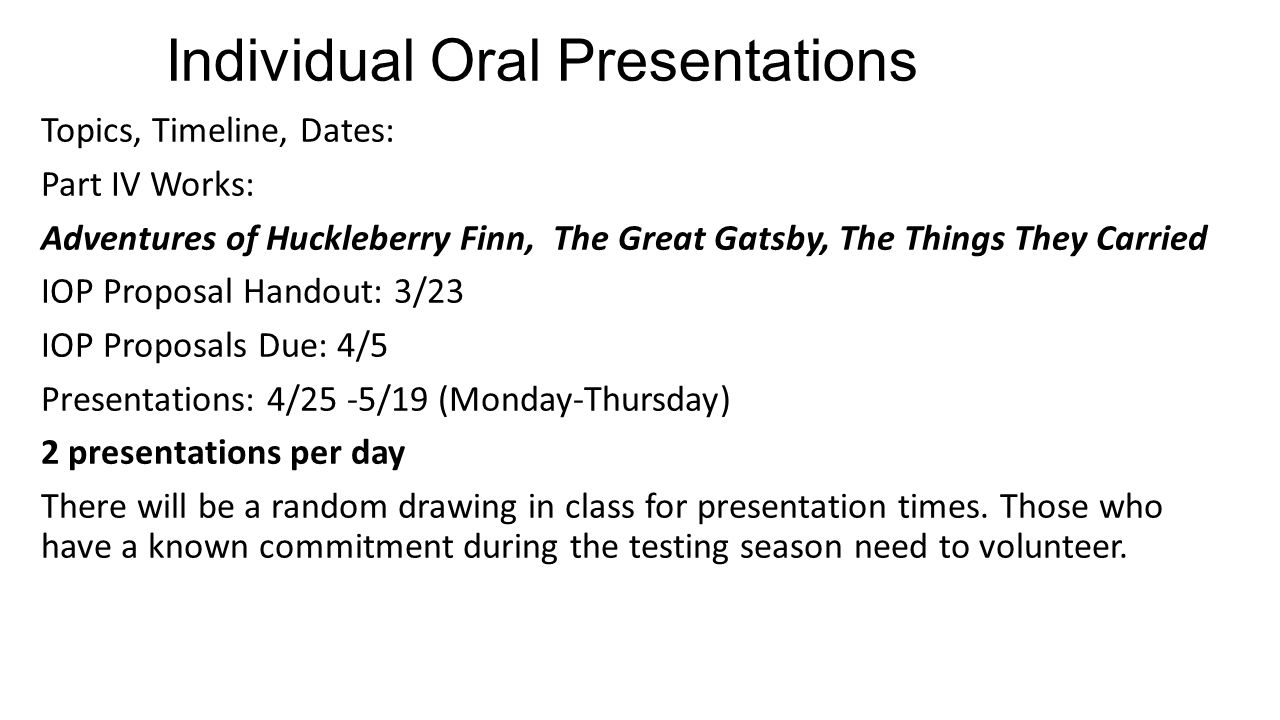 Individual Oral Presentations

Topics, Timeline, Dates:

Part IV Works:

Adventures of Huckleberry Finn, The Great Gatsby, The Things They Carried

IOP Proposal Handout: 3/23

IOP Proposals Due: 4/5

Presentations: 4/25 -5/19 (Monday-Thursday)

2 presentations per day

There will be a random drawing in class for presentation times. Those who have a known commitment during the testing season need to volunteer.